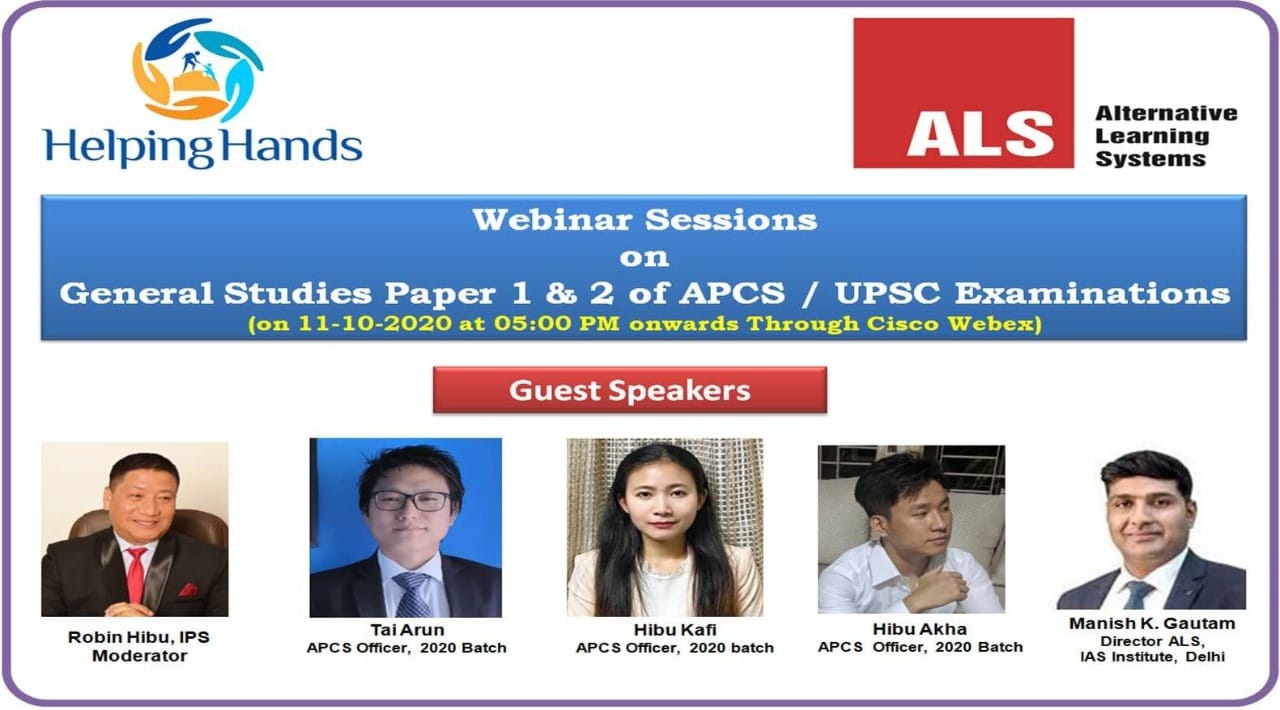 Helping Hands

ALS

Alternative Learning Systems

Webinar Sessions
on
General Studies Paper 1 & 2 of APCS / UPSC Examinations
(on 11-10-2020 at 05:00 PM onwards Through Cisco Webex)

Guest Speakers

Robin Hibu, IPS
Moderator

Tai Arun
APCS Officer, 2020 Batch

Hibu Kafi
APCS Officer, 2020 batch

Hibu Akha
APCS Officer, 2020 Batch

Manish K. Gautam
Director ALS,
IAS Institute, Delhi